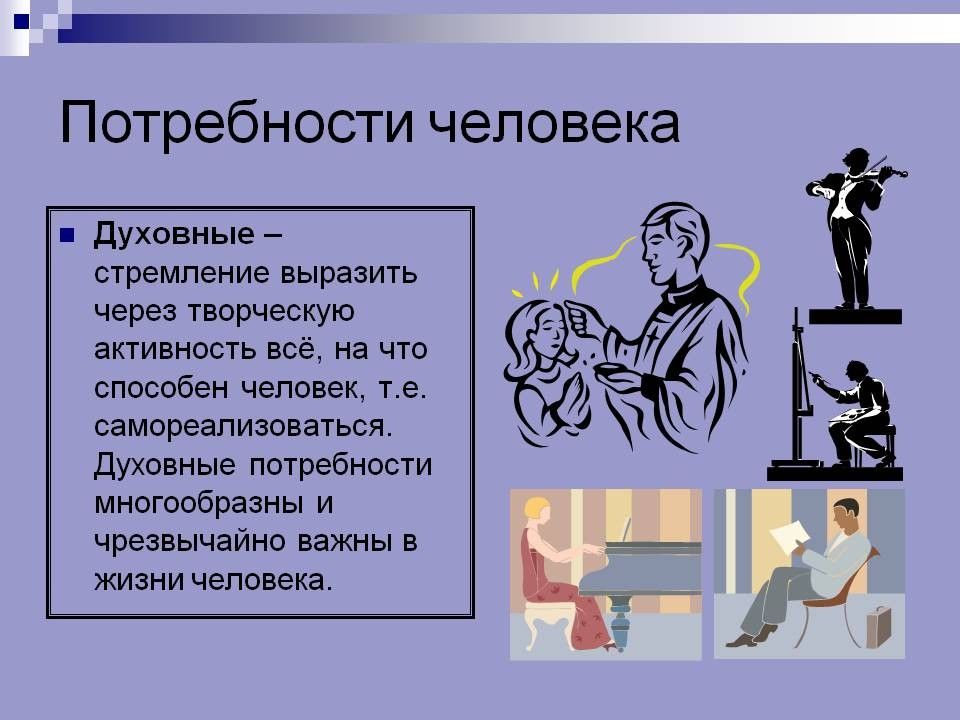 Потребности человека

Духовные – стремление выразить через творческую активность всё, на что способен человек, т.е. самореализоваться. Духовные потребности многообразны и чрезвычайно важны в жизни человека.